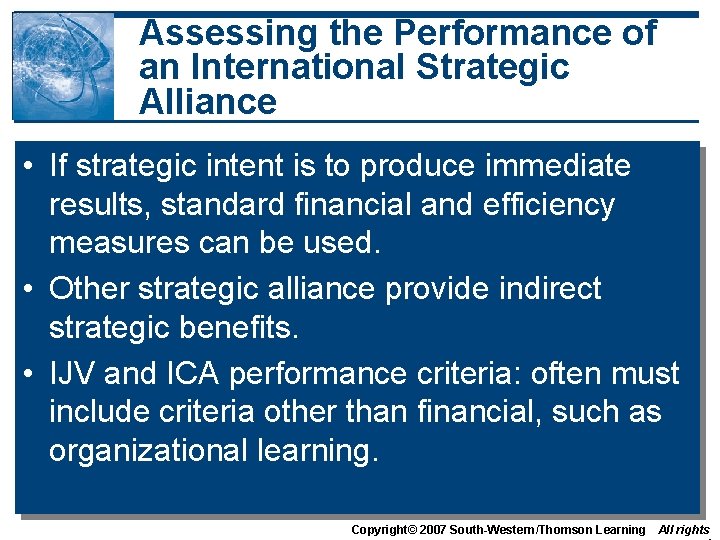 Assessing the Performance of an International Strategic Alliance

• If strategic intent is to produce immediate results, standard financial and efficiency measures can be used.
• Other strategic alliance provide indirect strategic benefits.
• IJV and ICA performance criteria: often must include criteria other than financial, such as organizational learning.

Copyright© 2007 South-Western/Thomson Learning All rights